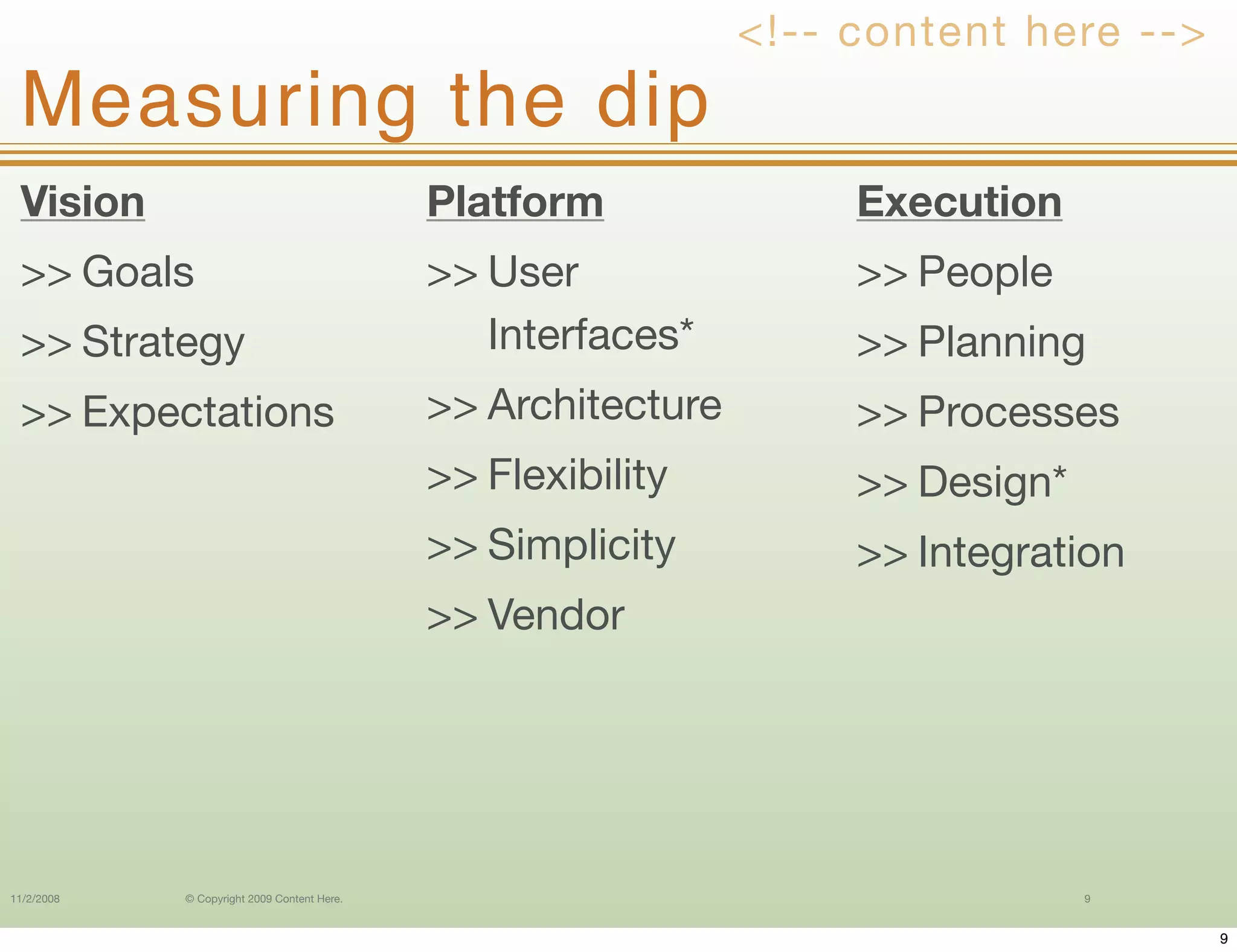 <!-- content here -->

Measuring the dip

Vision

>> Goals

>> Strategy

>> Expectations

Platform

>> User Interfaces*

>> Architecture

>> Flexibility

>> Simplicity

>> Vendor

Execution

>> People

>> Planning

>> Processes

>> Design*

>> Integration

11/2/2008 © Copyright 2009 Content Here. 9

9